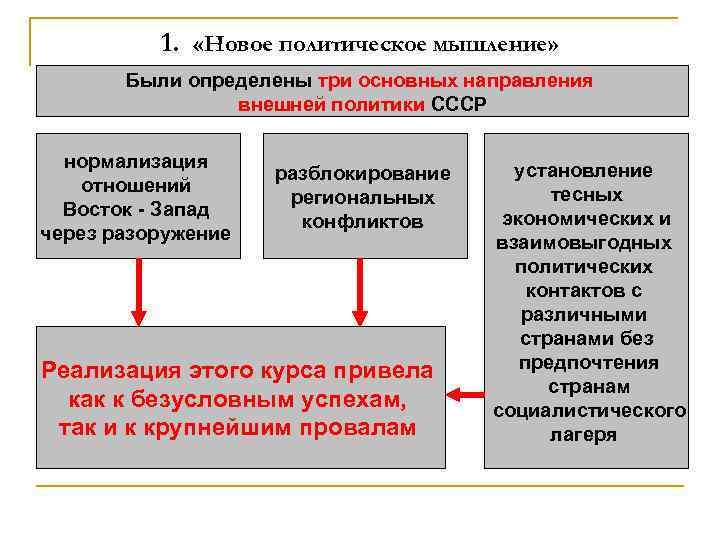 1. «Новое политическое мышление»

Были определены три основных направления внешней политики СССР

нормализация отношений Восток - Запад через разоружение

разблокирование региональных конфликтов

установление тесных экономических и взаимовыгодных политических контактов с различными странами без предпочтения странам социалистического лагеря

Реализация этого курса привела как к безусловным успехам, так и к крупнейшим провалам